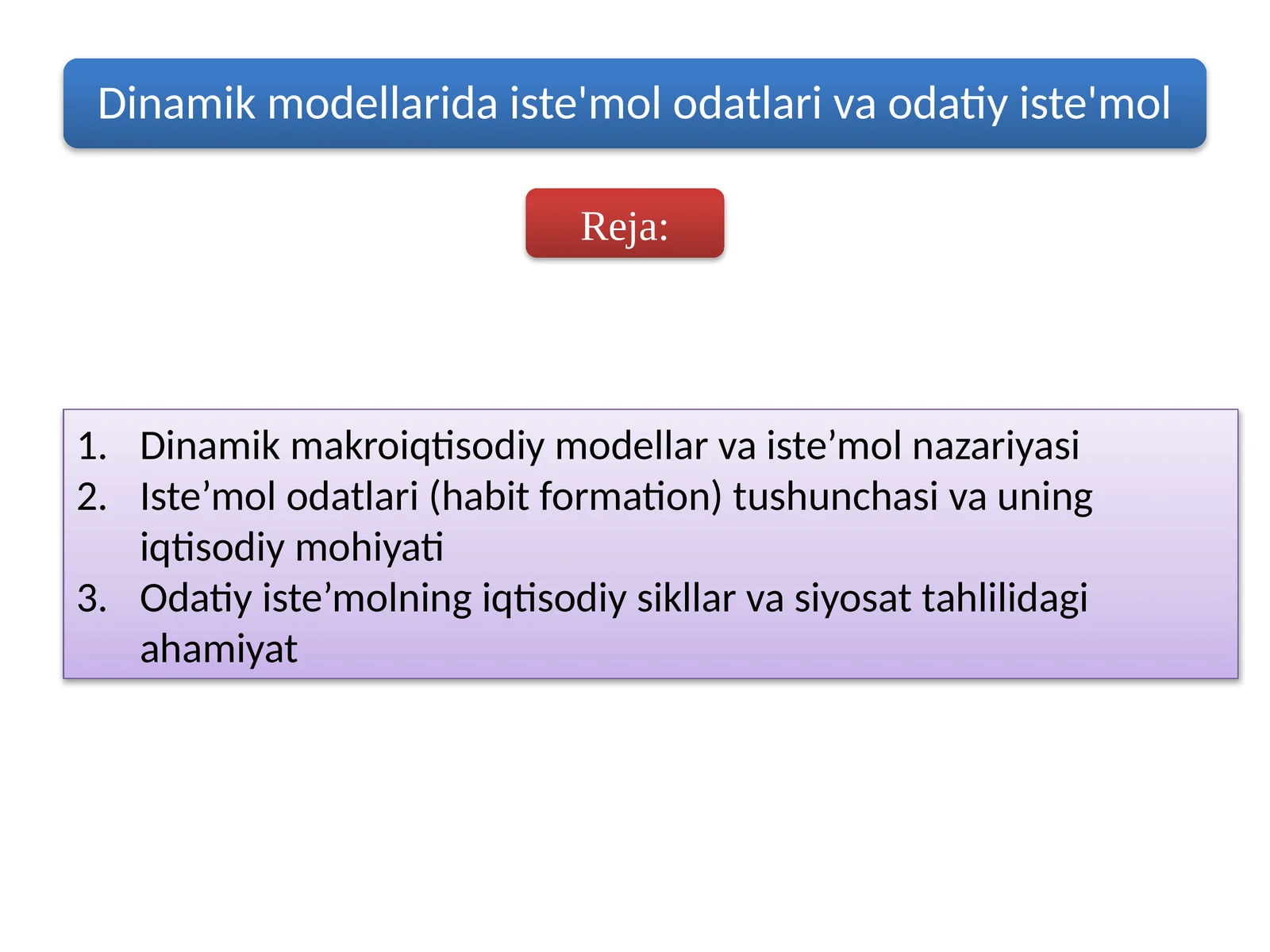 Dinamik modellarida iste'mol odatlari va odatiy iste'mol

Reja:

1. Dinamik makroiqtisodiy modellar va iste’mol nazariyasi
2. Iste’mol odatlari (habit formation) tushunchasi va uning iqtisodiy mohiyati
3. Odatiy iste’molning iqtisodiy sikllar va siyosat tahlilidagi ahamiyat